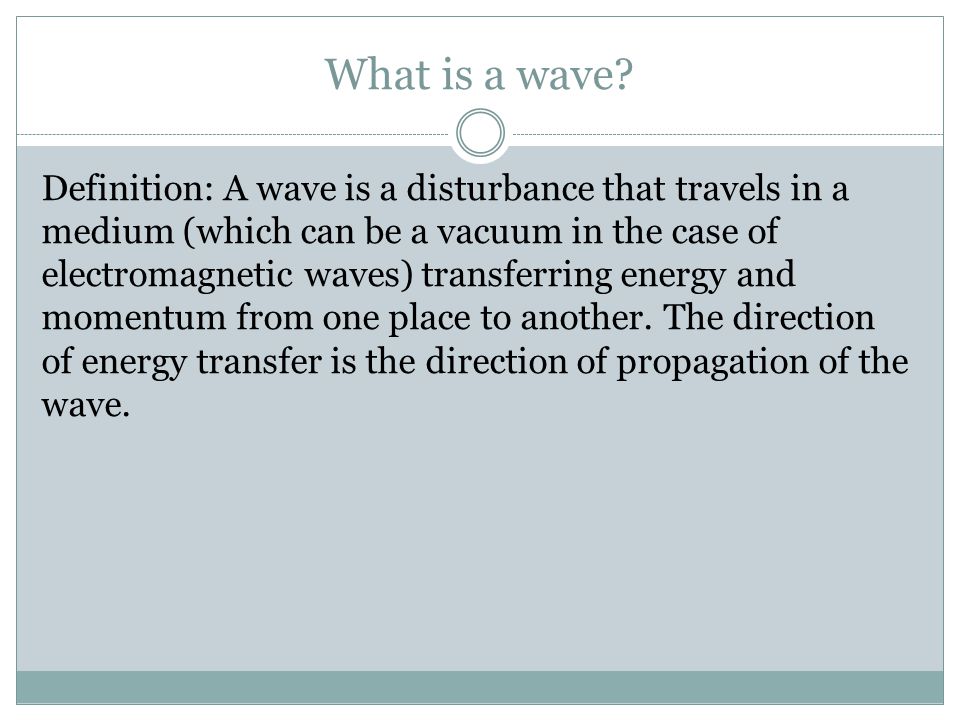 What is a wave?

Definition: A wave is a disturbance that travels in a medium (which can be a vacuum in the case of electromagnetic waves) transferring energy and momentum from one place to another. The direction of energy transfer is the direction of propagation of the wave.